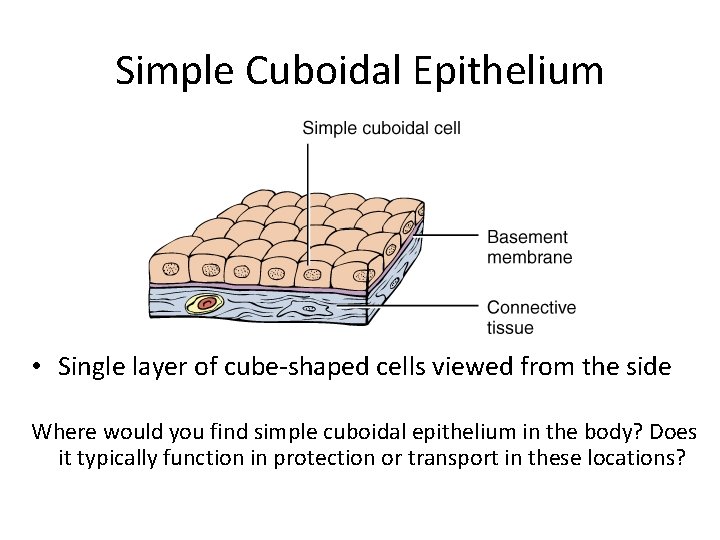 Simple Cuboidal Epithelium

Simple cuboidal cell

Basement membrane

Connective tissue

• Single layer of cube-shaped cells viewed from the side

Where would you find simple cuboidal epithelium in the body? Does it typically function in protection or transport in these locations?